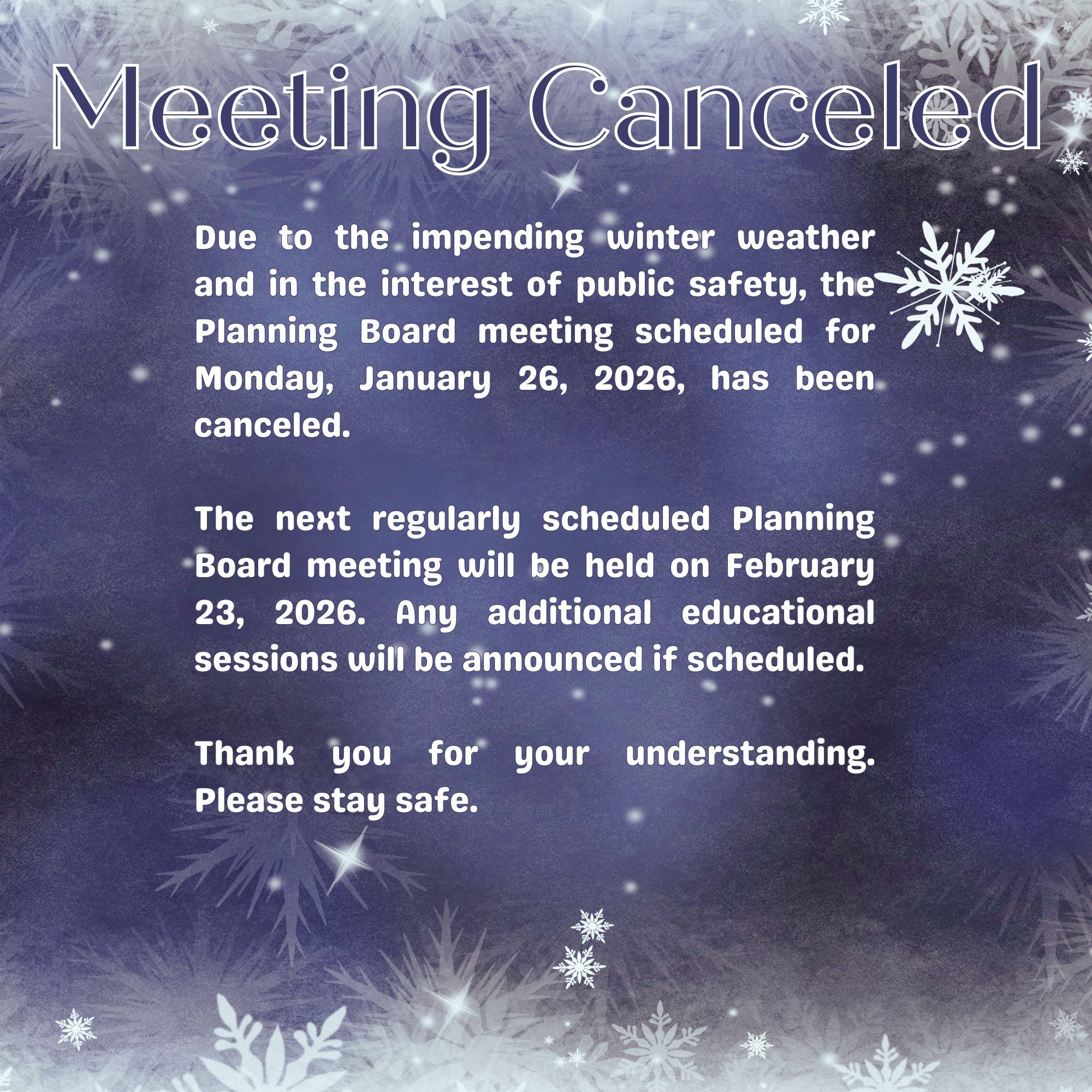 Meeting Canceled

Due to the impending winter weather and in the interest of public safety, the Planning Board meeting scheduled for Monday, January 26, 2026, has been canceled.

The next regularly scheduled Planning Board meeting will be held on February 23, 2026. Any additional educational sessions will be announced if scheduled.

Thank you for your understanding. Please stay safe.